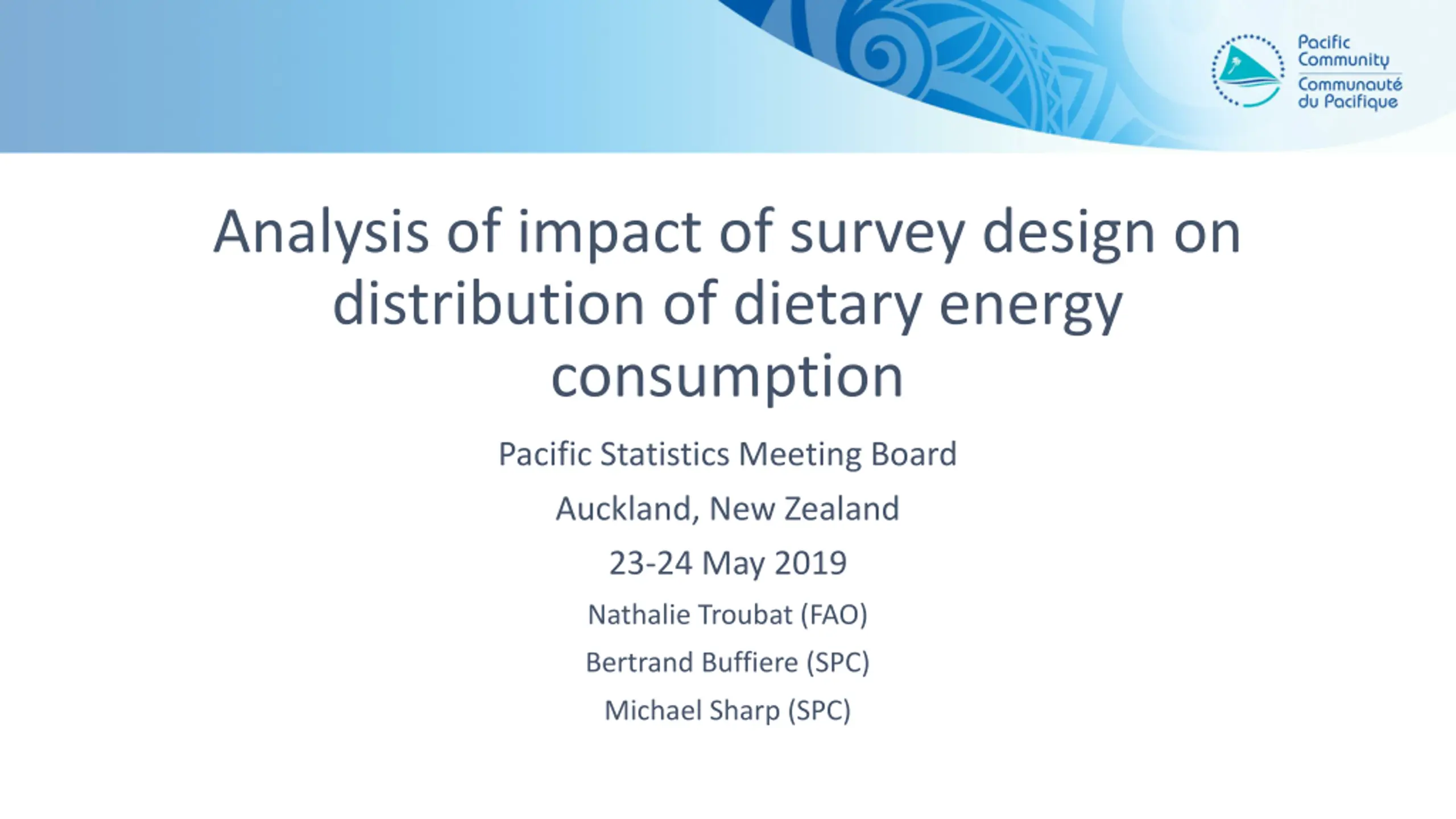 Pacific Community
Communauté du Pacifique

Analysis of impact of survey design on distribution of dietary energy consumption

Pacific Statistics Meeting Board

Auckland, New Zealand

23-24 May 2019

Nathalie Troubat (FAO)

Bertrand Buffiere (SPC)

Michael Sharp (SPC)